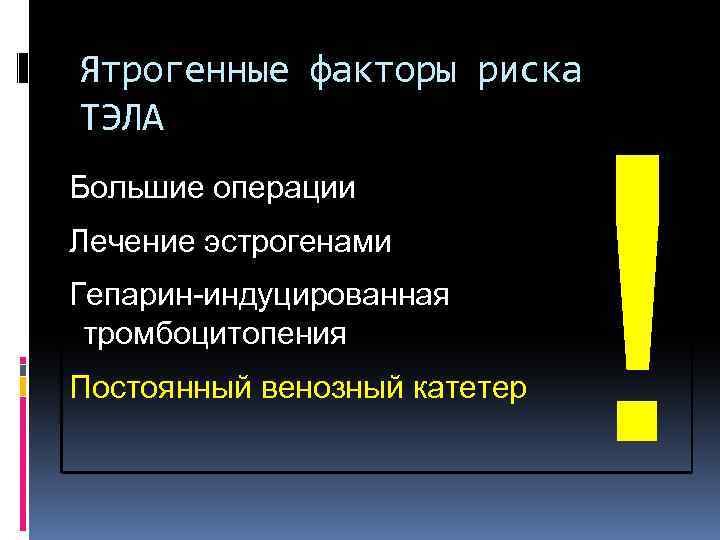 Ятрогенные факторы риска ТЭЛА

Большие операции

Лечение эстрогенами

Гепарин-индуцированная тромбоцитопения

Постоянный венозный катетер

!